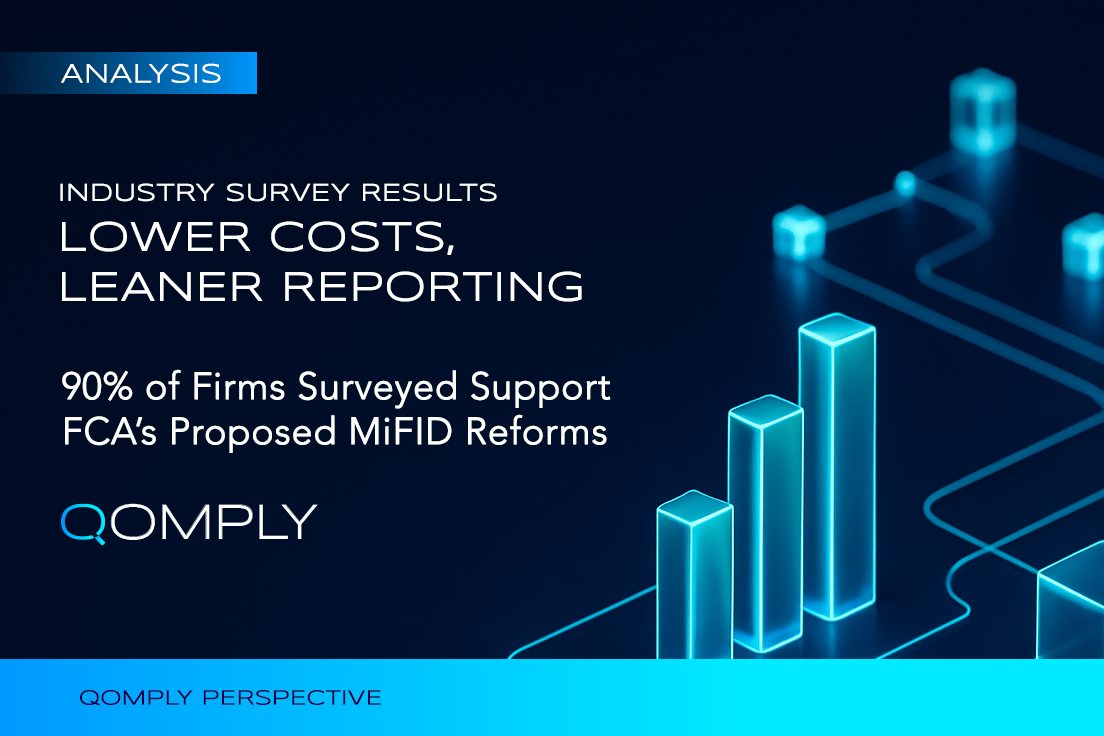 ANALYSIS

INDUSTRY SURVEY RESULTS
LOWER COSTS, LEANER REPORTING

90% of Firms Surveyed Support FCA's Proposed MiFID Reforms

QOMPLY

QOMPLY PERSPECTIVE